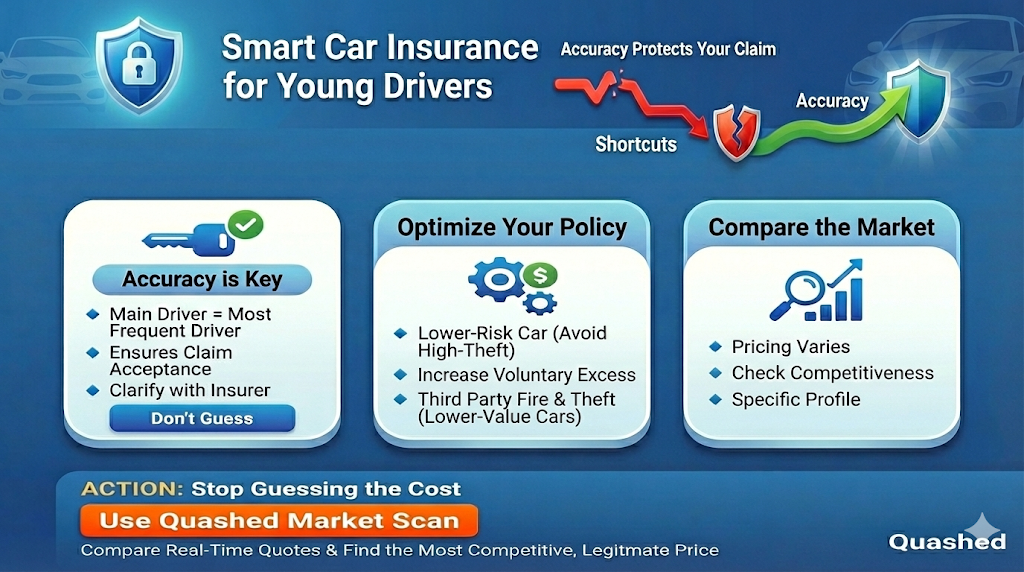 Smart Car Insurance for Young Drivers

Accuracy Protects Your Claim

Shortcuts

Accuracy

Accuracy is Key

Main Driver = Most Frequent Driver

Ensures Claim Acceptance

Clarify with Insurer

Don't Guess

Optimize Your Policy

Lower-Risk Car (Avoid High-Theft)

Increase Voluntary Excess

Third Party Fire & Theft (Lower-Value Cars)

Compare the Market

Pricing Varies

Check Competitiveness

Specific Profile

ACTION: Stop Guessing the Cost

Use Quashed Market Scan

Compare Real-Time Quotes & Find the Most Competitive, Legitmate Price

Quashed